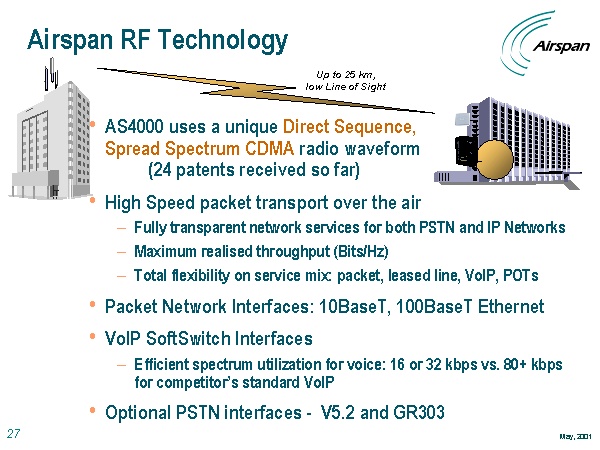 Airspan RF Technology

Airspan

Up to 25 km, low Line of Sight

• AS4000 uses a unique Direct Sequence, Spread Spectrum CDMA radio waveform (24 patents received so far)

• High Speed packet transport over the air
– Fully transparent network services for both PSTN and IP Networks
– Maximum realised throughput (Bits/Hz)
– Total flexibility on service mix: packet, leased line, VoIP, POTs

• Packet Network Interfaces: 10BaseT, 100BaseT Ethernet

• VoIP SoftSwitch Interfaces
– Efficient spectrum utilization for voice: 16 or 32 kbps vs. 80+ kbps for competitor's standard VoIP

• Optional PSTN interfaces - V5.2 and GR303

27

May, 2001